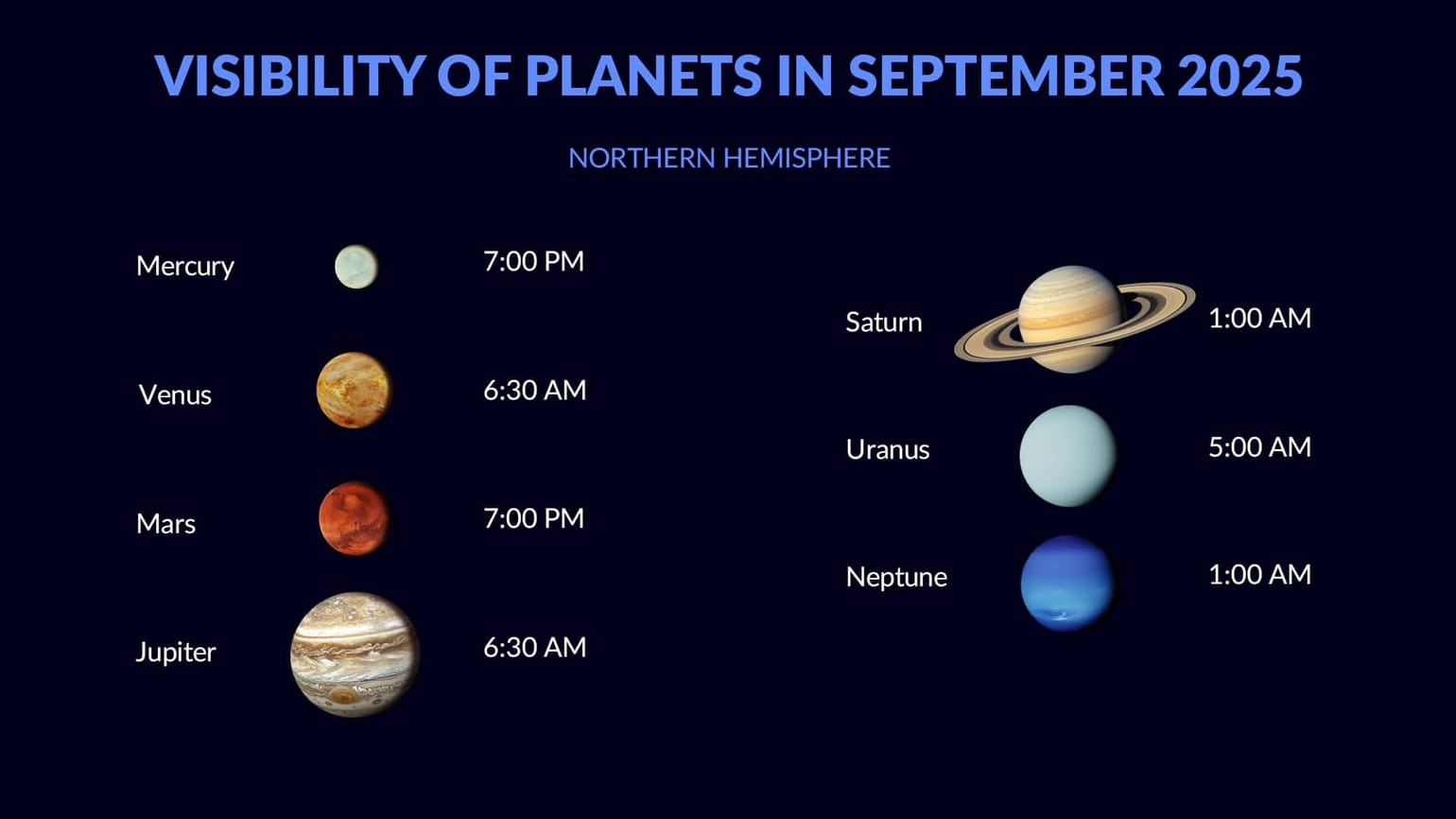 VISIBILITY OF PLANETS IN SEPTEMBER 2025

NORTHERN HEMISPHERE

Mercury 7:00 PM

Venus 6:30 AM

Mars 7:00 PM

Jupiter 6:30 AM

Saturn 1:00 AM

Uranus 5:00 AM

Neptune 1:00 AM